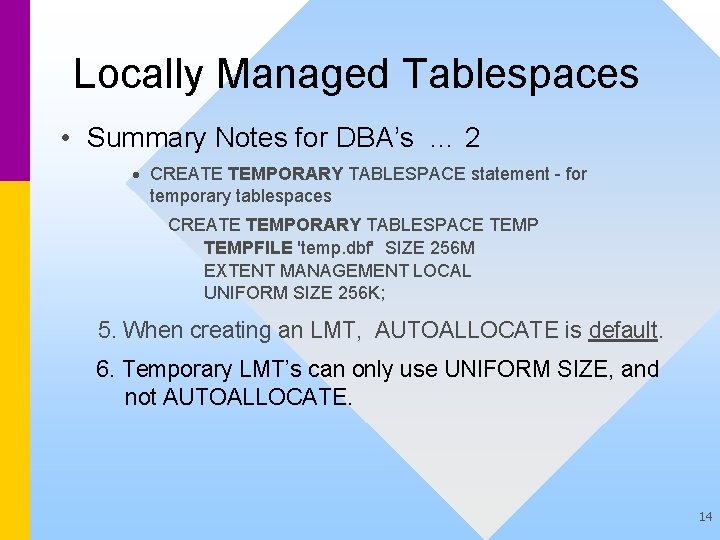 Locally Managed Tablespaces

• Summary Notes for DBA's … 2

• CREATE TEMPORARY TABLESPACE statement - for temporary tablespaces

CREATE TEMPORARY TABLESPACE TEMP
TEMPFILE 'temp.dbf' SIZE 256M
EXTENT MANAGEMENT LOCAL
UNIFORM SIZE 256K;

5. When creating an LMT, AUTOALLOCATE is default.

6. Temporary LMT's can only use UNIFORM SIZE, and not AUTOALLOCATE.

14